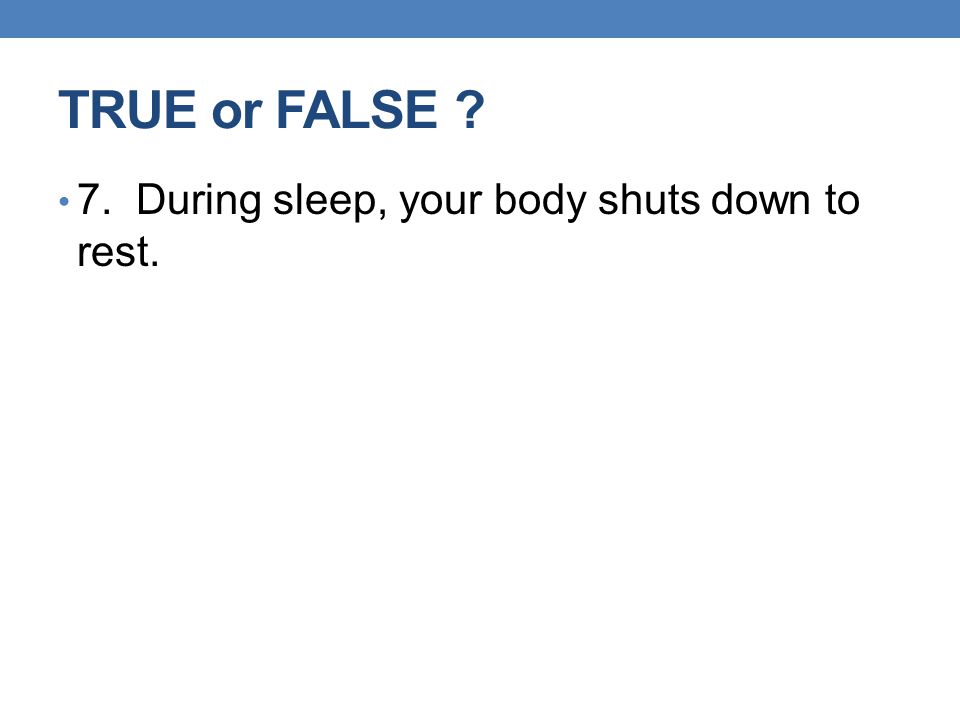 TRUE or FALSE ?

• 7. During sleep, your body shuts down to rest.